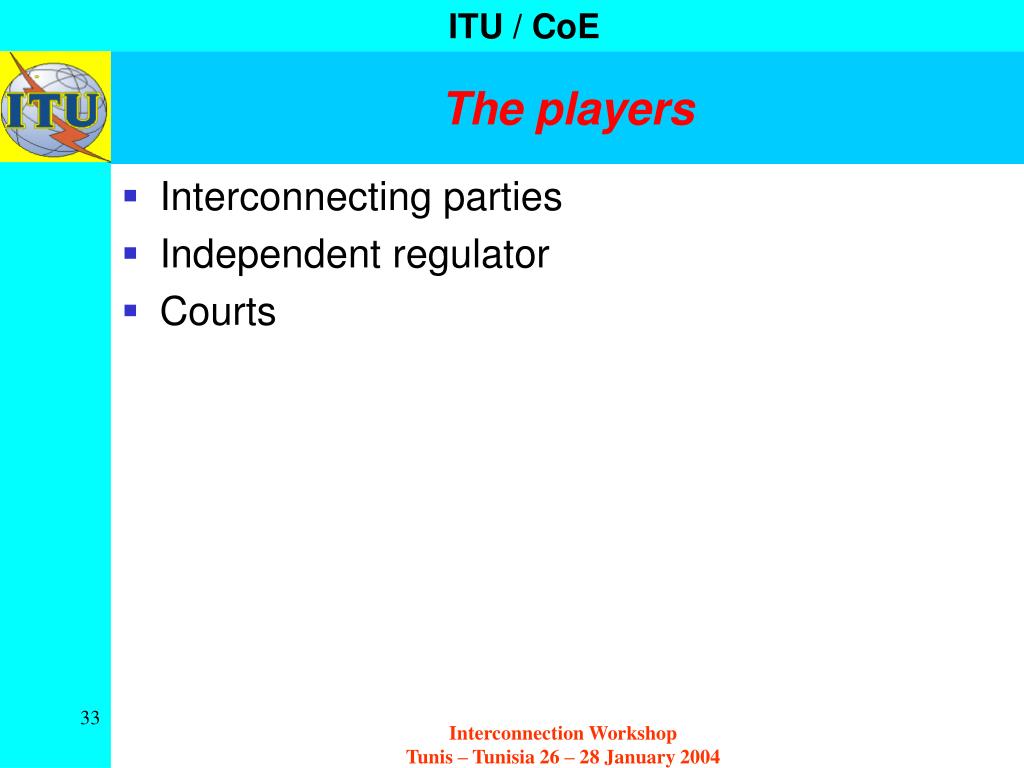 ITU / CoE

ITU

The players

- Interconnecting parties
- Independent regulator
- Courts

33

Interconnection Workshop
Tunis – Tunisia 26 – 28 January 2004